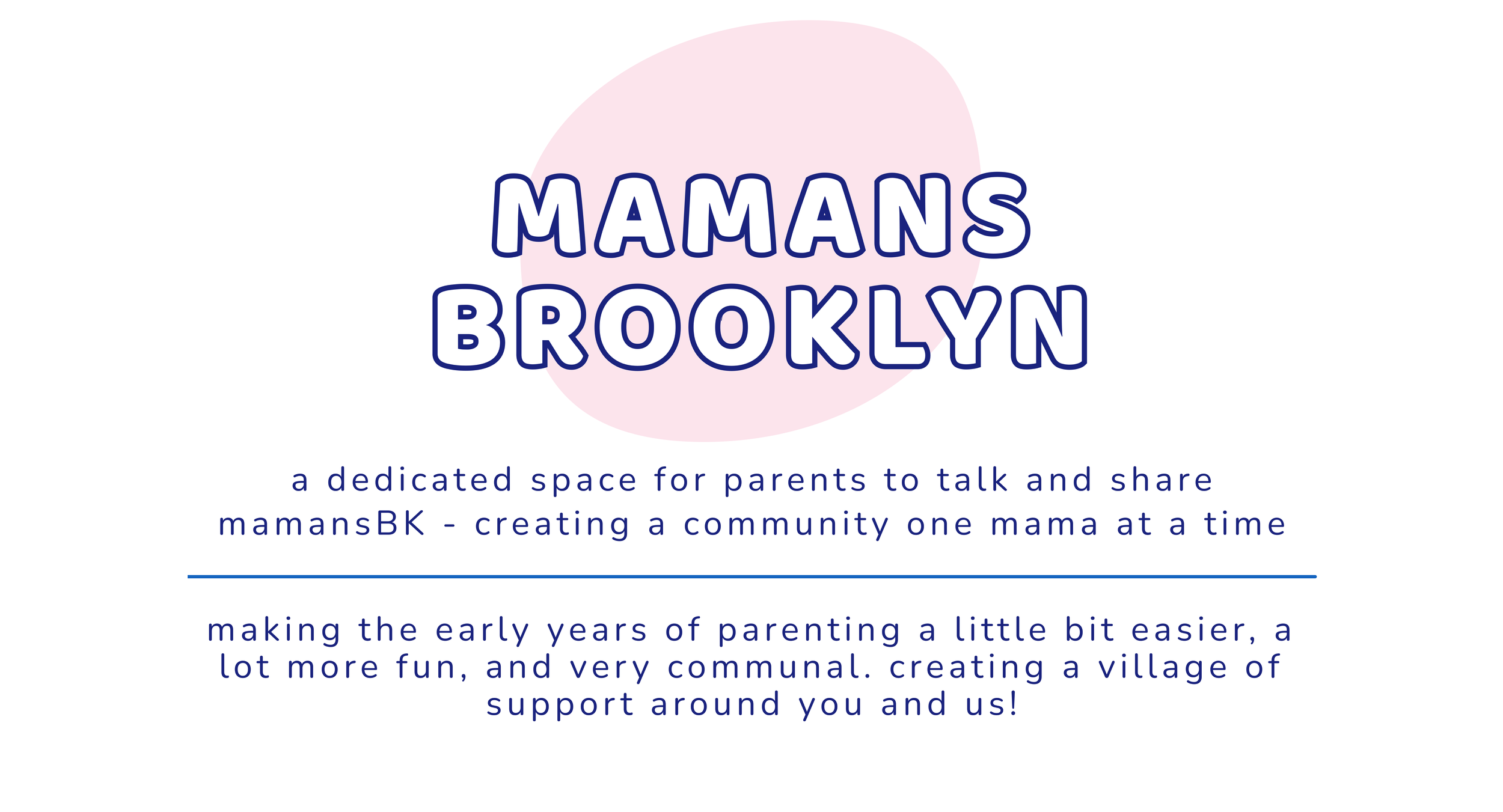 MAMANS BROOKLYN

a dedicated space for parents to talk and share
mamansBK - creating a community one mama at a time

making the early years of parenting a little bit easier, a lot more fun, and very communal. creating a village of support around you and us!